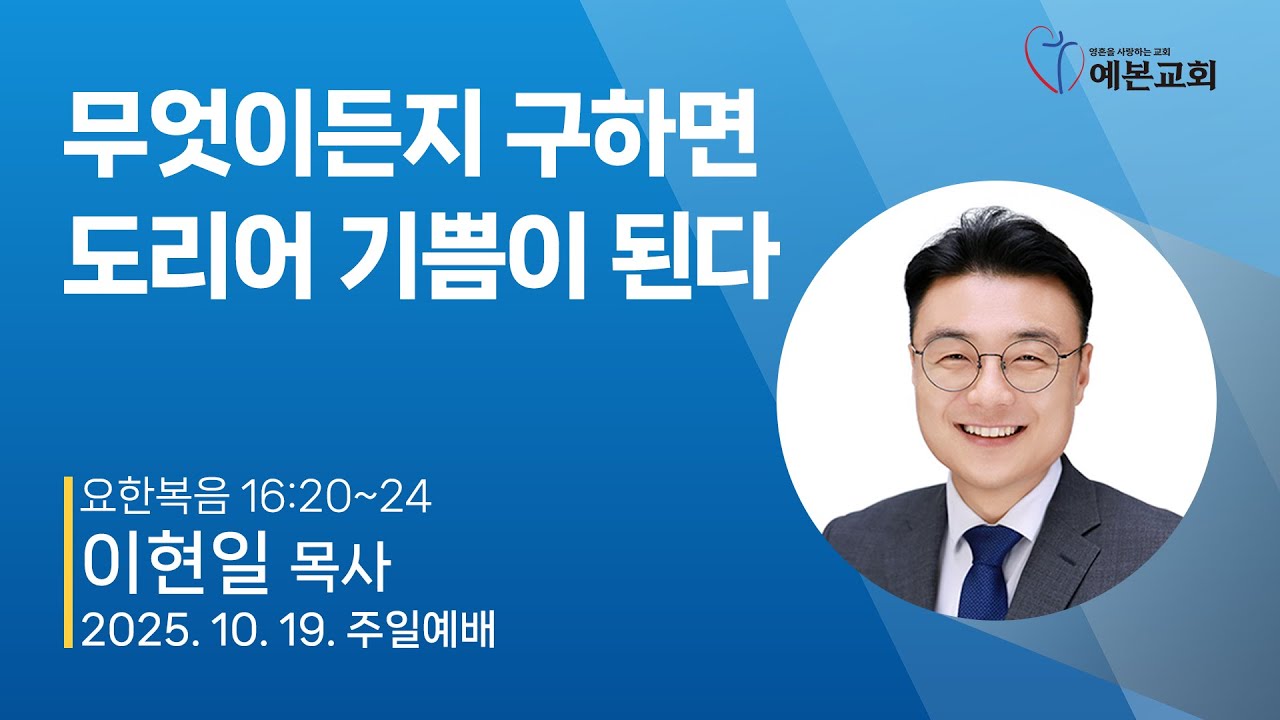 영혼을 사랑하는 교회
예본교회

무엇이든지 구하면
도리어 기쁨이 된다

요한복음 16:20~24
이현일 목사
2025. 10. 19. 주일예배